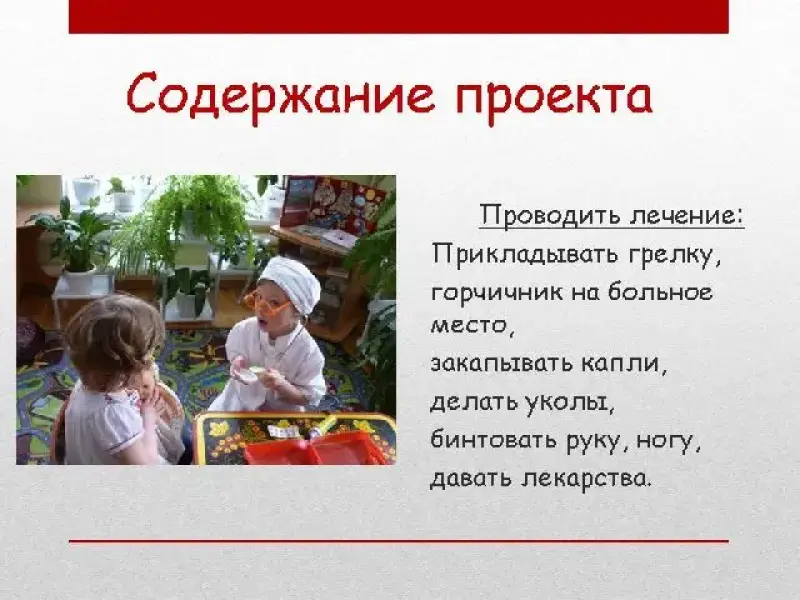 Содержание проекта

Проводить лечение:

Прикладывать грелку, горчичник на больное место,
закапывать капли,
делать уколы,
бинтовать руку, ногу,
давать лекарства.